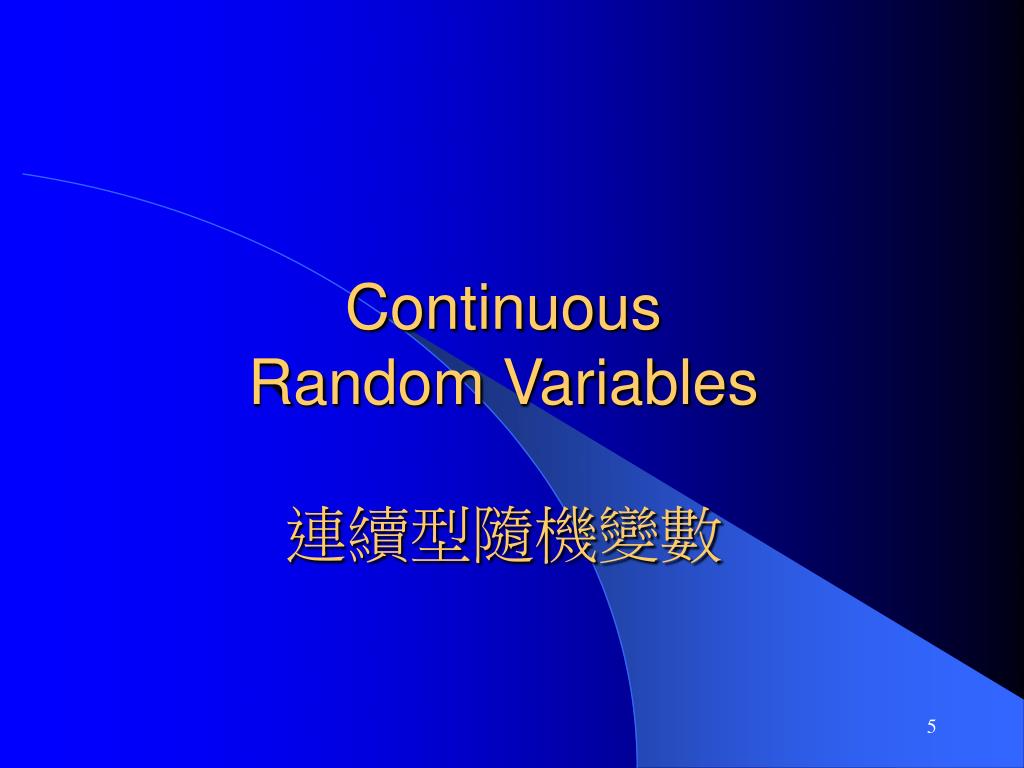 Continuous
Random Variables

連續型隨機變數

5